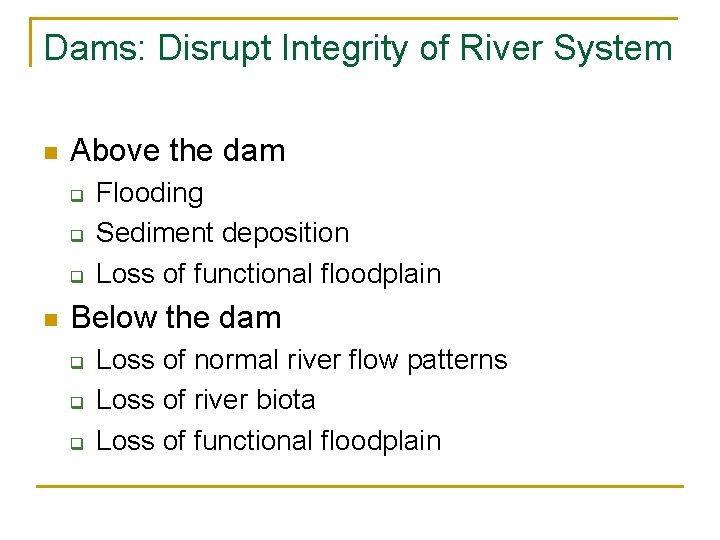 Dams: Disrupt Integrity of River System

- Above the dam
  - Flooding
  - Sediment deposition
  - Loss of functional floodplain
- Below the dam
  - Loss of normal river flow patterns
  - Loss of river biota
  - Loss of functional floodplain